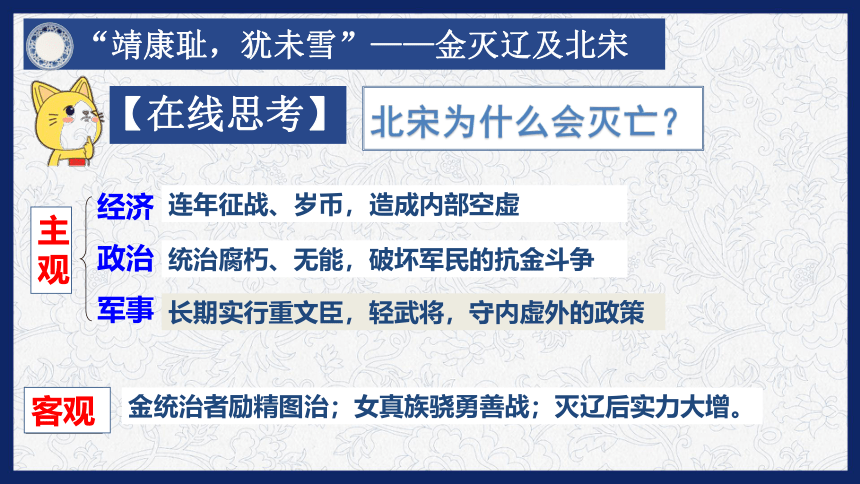 “靖康耻，犹未雪”——金灭辽及北宋

【在线思考】

北宋为什么会灭亡？

主观

经济 连年征战、岁币，造成内部空虚

政治 统治腐朽、无能，破坏军民的抗金斗争

军事 长期实行重文臣，轻武将，守内虚外的政策

客观 金统治者励精图治；女真族骁勇善战；灭辽后实力大增。